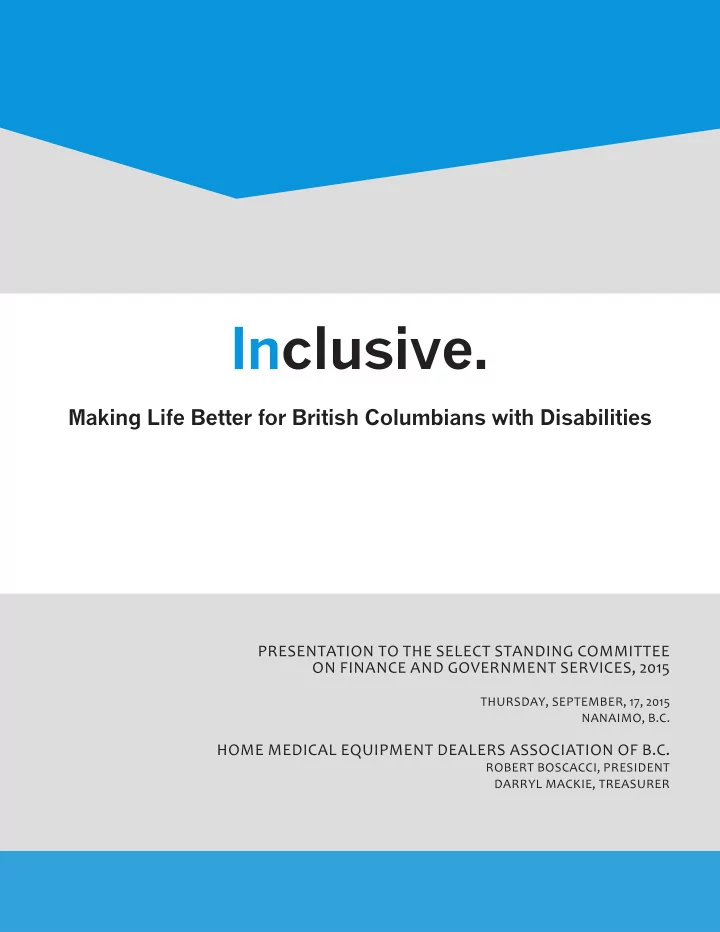 Inclusive.

Making Life Better for British Columbians with Disabilities

PRESENTATION TO THE SELECT STANDING COMMITTEE ON FINANCE AND GOVERNMENT SERVICES, 2015

THURSDAY, SEPTEMBER, 17, 2015
NANAIMO, B.C.

HOME MEDICAL EQUIPMENT DEALERS ASSOCIATION OF B.C.
ROBERT BOSCACCI, PRESIDENT
DARRYL MACKIE, TREASURER